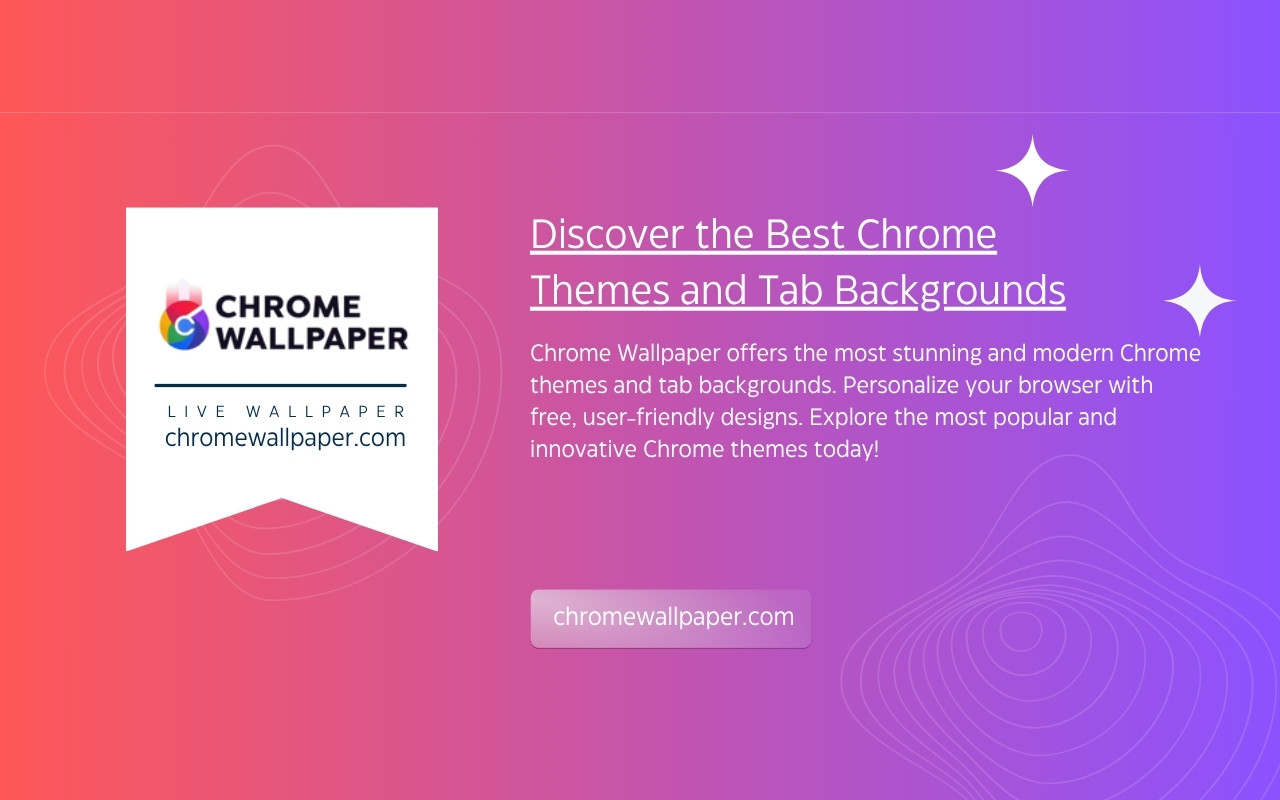 CHROME WALLPAPER

LIVE WALLPAPER
chromewallpaper.com

Discover the Best Chrome Themes and Tab Backgrounds

Chrome Wallpaper offers the most stunning and modern Chrome themes and tab backgrounds. Personalize your browser with free, user-friendly designs. Explore the most popular and innovative Chrome themes today!

chromewallpaper.com